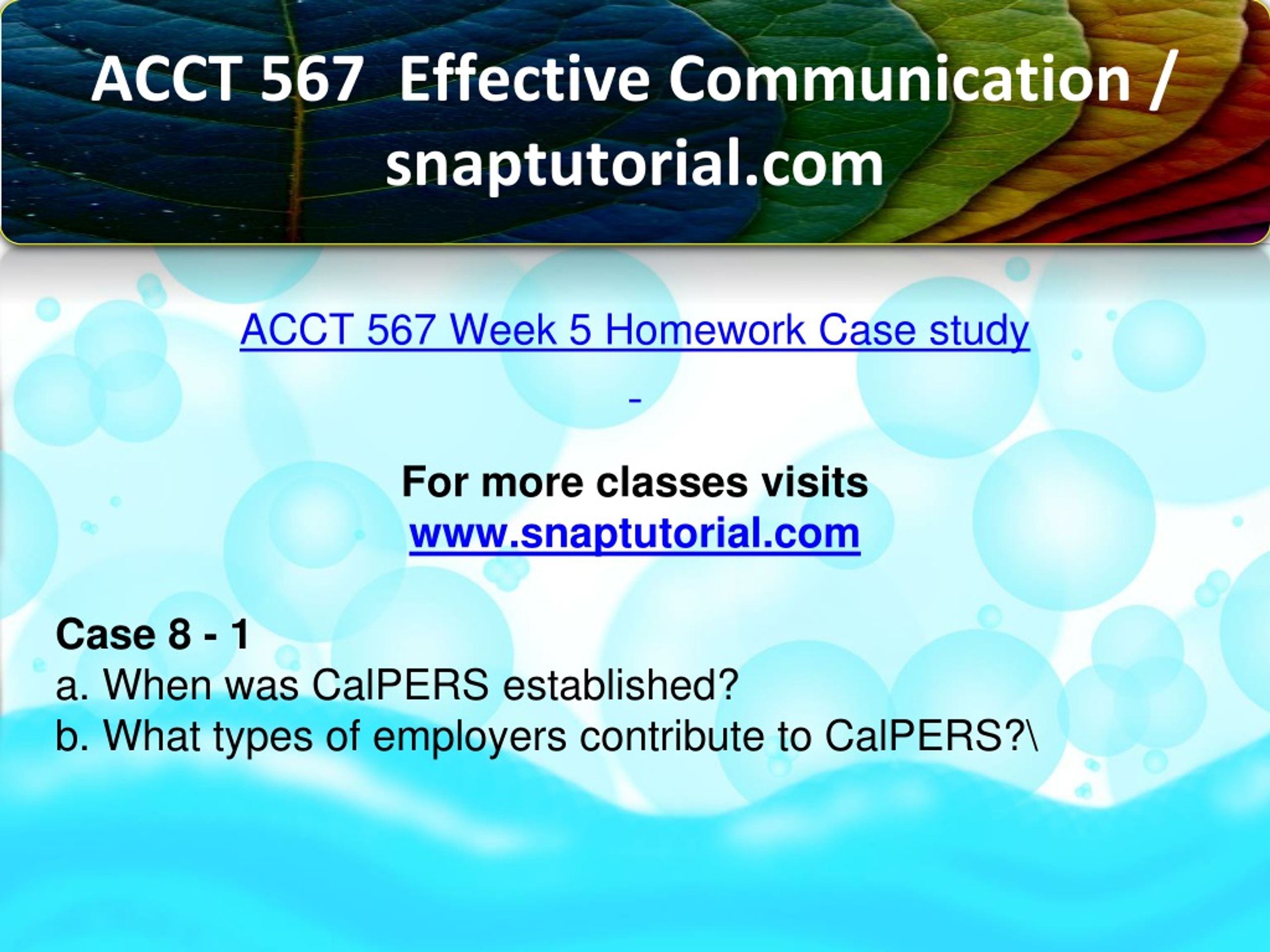 ACCT 567 Effective Communication / snaptutorial.com

ACCT 567 Week 5 Homework Case study

-

For more classes visits
www.snaptutorial.com

Case 8 - 1
a. When was CalPERS established?
b. What types of employers contribute to CalPERS?\